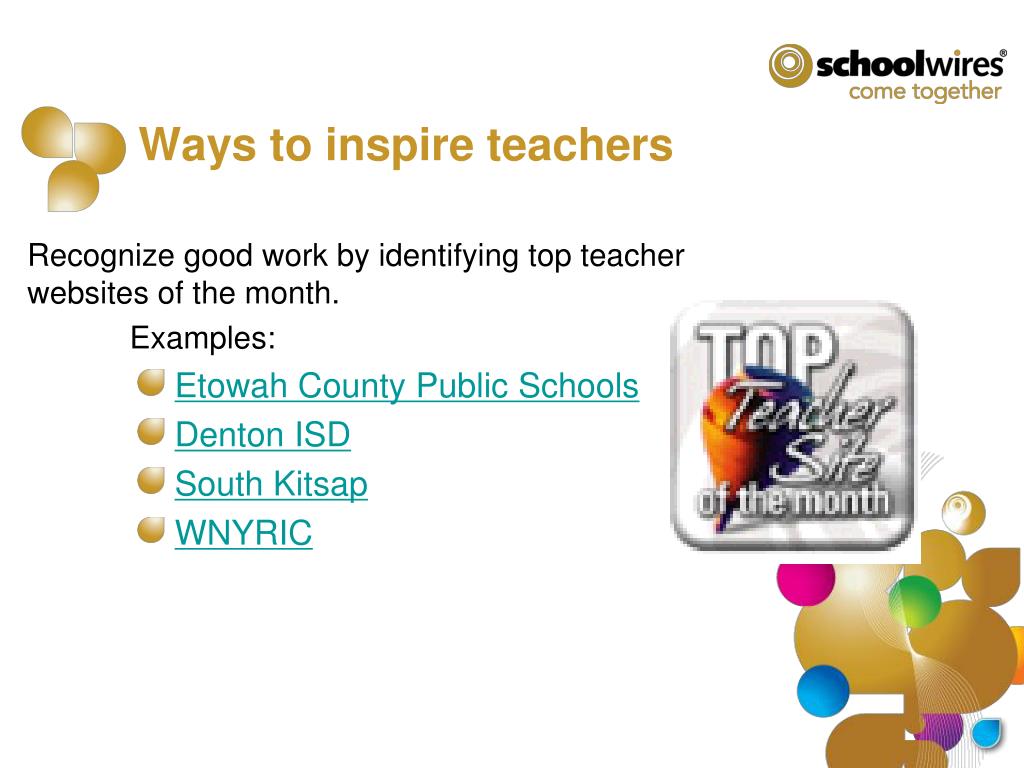 schoolwires®
come together

Ways to inspire teachers

Recognize good work by identifying top teacher websites of the month.

Examples:

Etowah County Public Schools

Denton ISD

South Kitsap

WNYRIC

TOP Teacher Site of the month